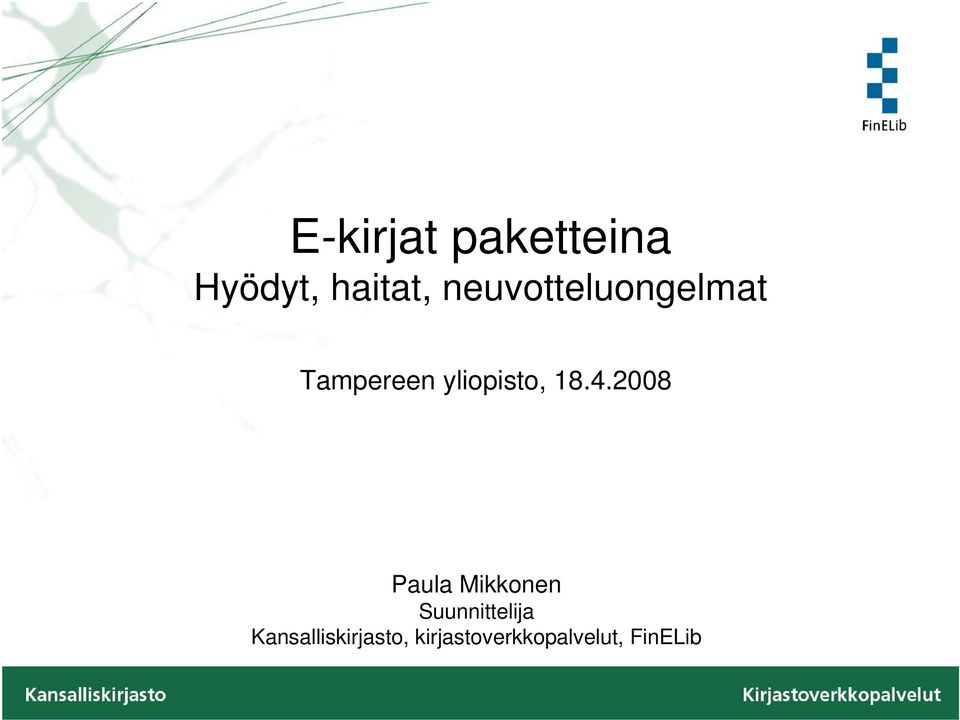 FinELib

E-kirjat paketteina
Hyödyt, haitat, neuvotteluongelmat

Tampereen yliopisto, 18.4.2008

Paula Mikkonen
Suunnittelija
Kansalliskirjasto, kirjastoverkkopalvelut, FinELib

Kansalliskirjasto

Kirjastoverkkopalvelut